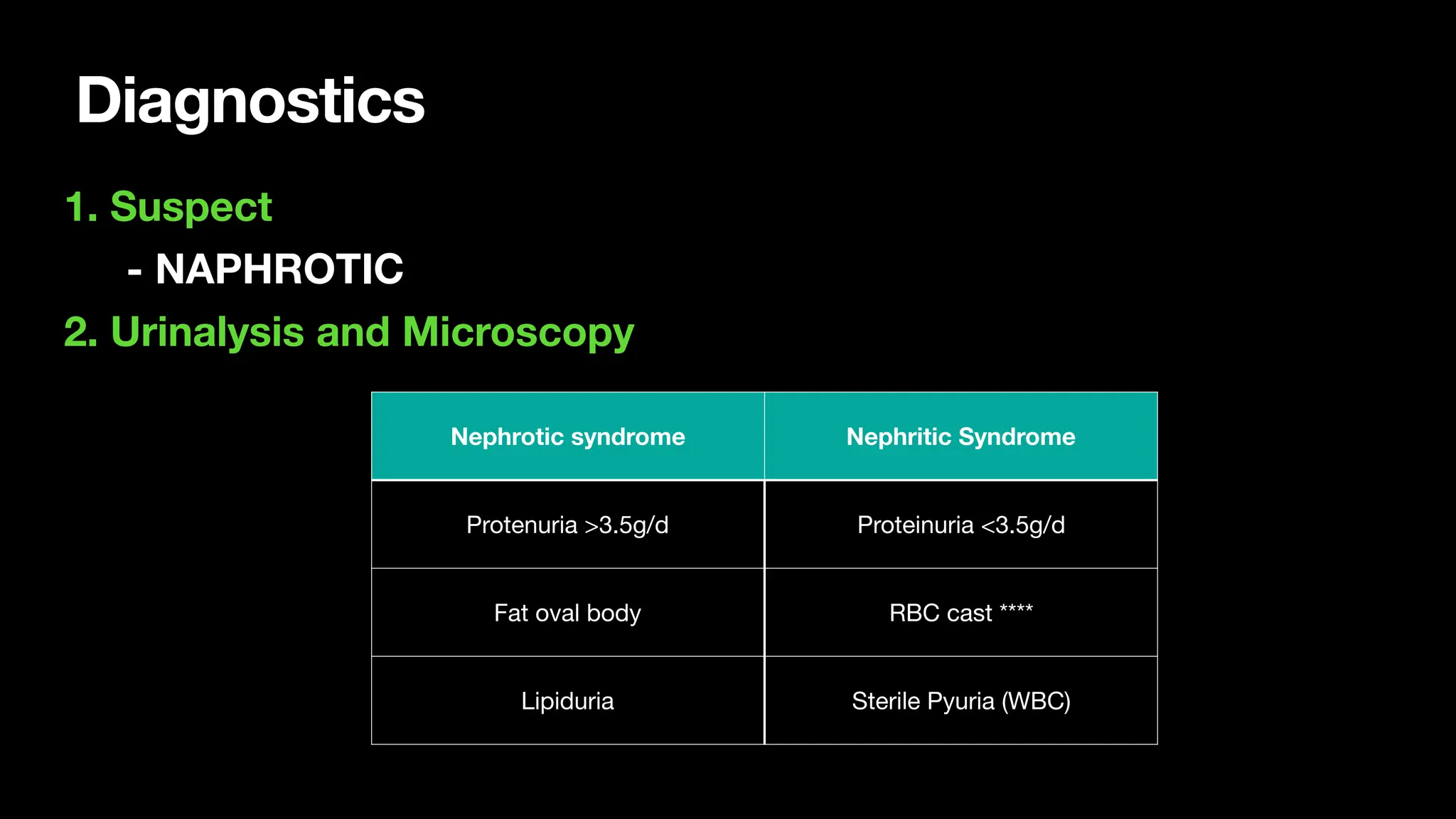 Diagnostics

1. Suspect

- NAPHROTIC

2. Urinalysis and Microscopy

| Nephrotic syndrome | Nephritic Syndrome |
|---|---|
| Protenuria >3.5g/d | Proteinuria <3.5g/d |
| Fat oval body | RBC cast **** |
| Lipiduria | Sterile Pyuria (WBC) |